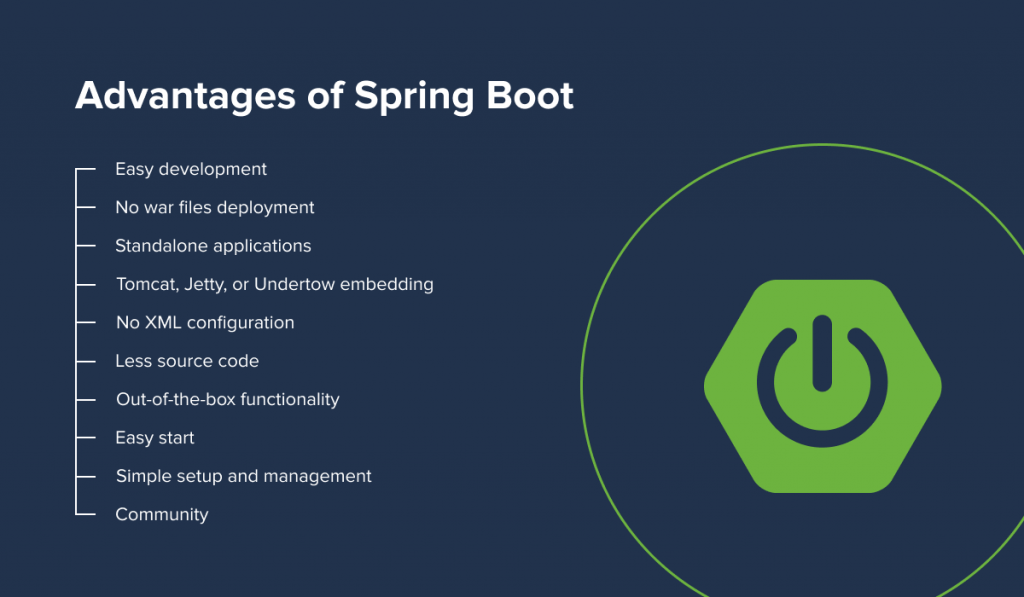 Advantages of Spring Boot

Easy development
No war files deployment
Standalone applications
Tomcat, Jetty, or Undertow embedding
No XML configuration
Less source code
Out-of-the-box functionality
Easy start
Simple setup and management
Community